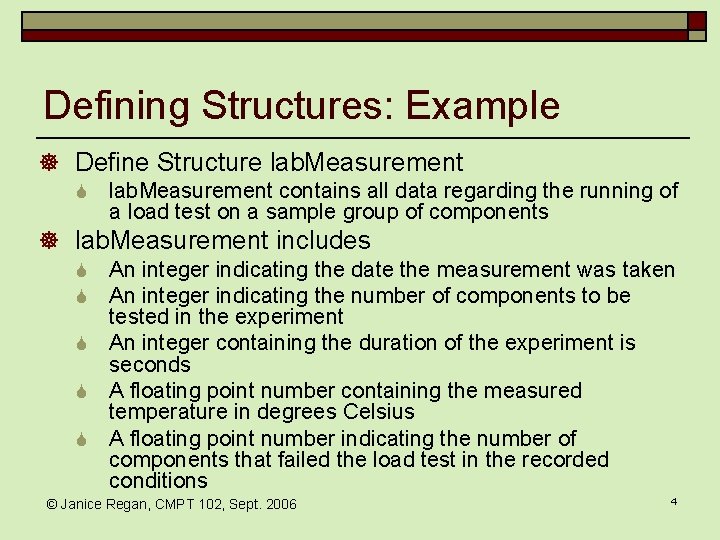 Defining Structures: Example

Define Structure labMeasurement

labMeasurement contains all data regarding the running of a load test on a sample group of components

labMeasurement includes

An integer indicating the date the measurement was taken

An integer indicating the number of components to be tested in the experiment

An integer containing the duration of the experiment is seconds

A floating point number containing the measured temperature in degrees Celsius

A floating point number indicating the number of components that failed the load test in the recorded conditions

© Janice Regan, CMPT 102, Sept. 2006

4